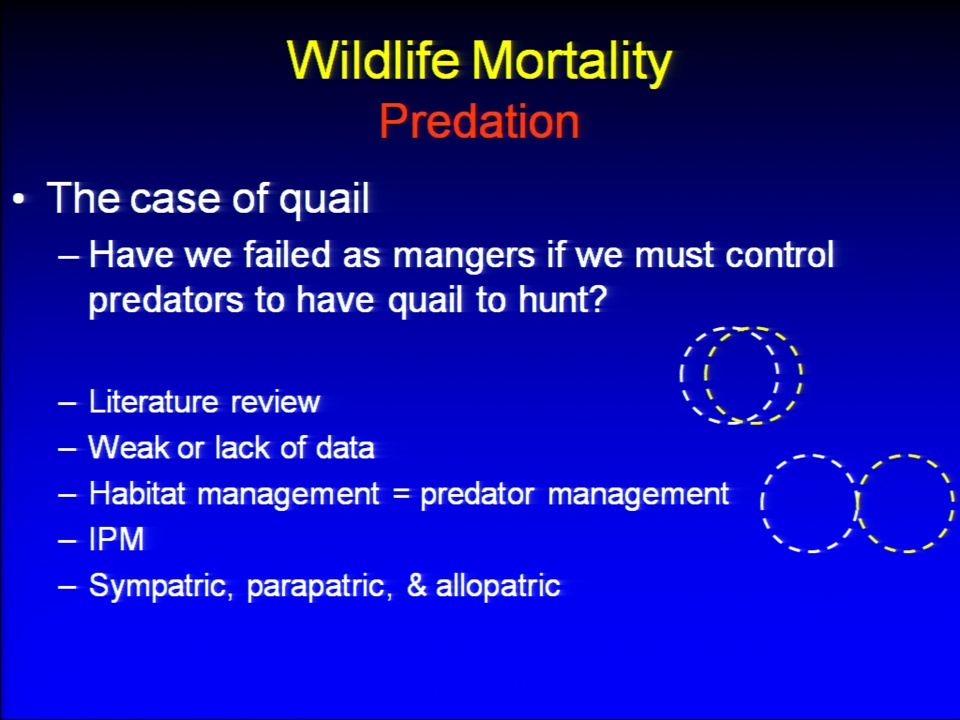 Wildlife Mortality
Predation

• The case of quail

– Have we failed as mangers if we must control predators to have quail to hunt?

– Literature review
– Weak or lack of data
– Habitat management = predator management
– IPM
– Sympatric, parapatric, & allopatric